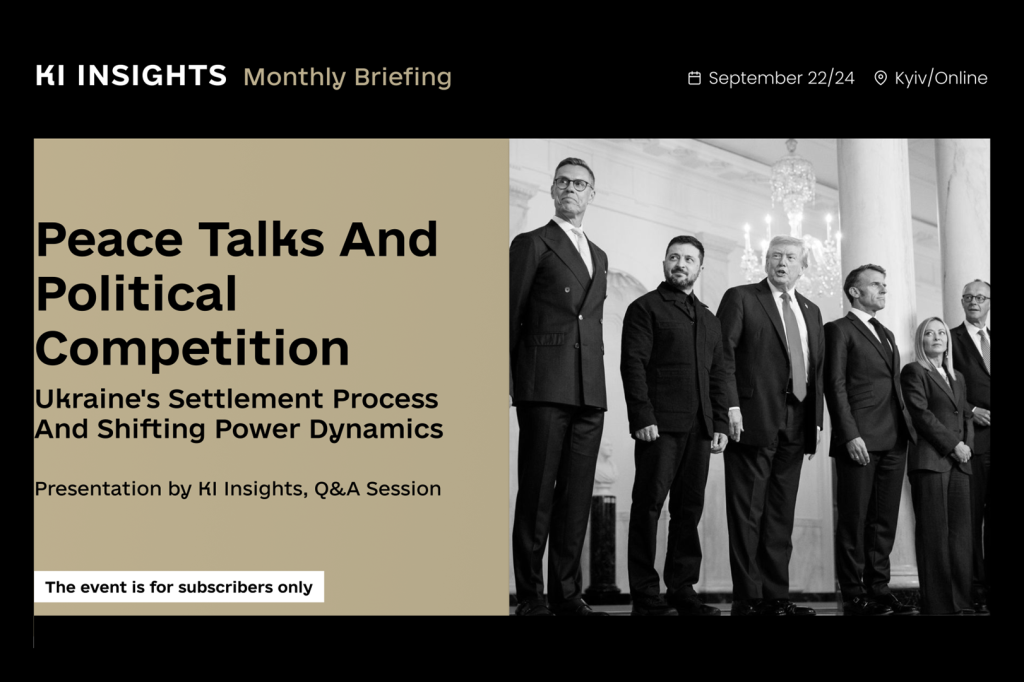 KI INSIGHTS Monthly Briefing

September 22/24 Kyiv/Online

Peace Talks And Political Competition

Ukraine's Settlement Process And Shifting Power Dynamics

Presentation by KI Insights, Q&A Session

The event is for subscribers only